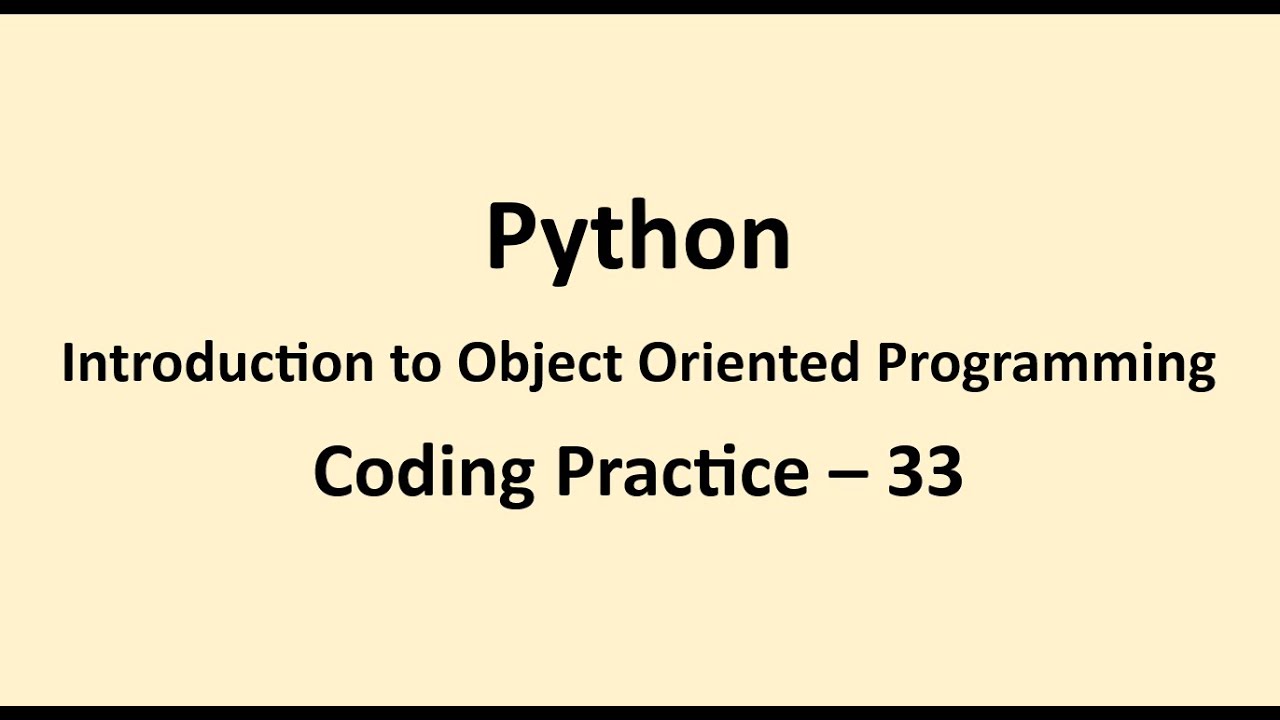 Python

Introduction to Object Oriented Programming

Coding Practice – 33